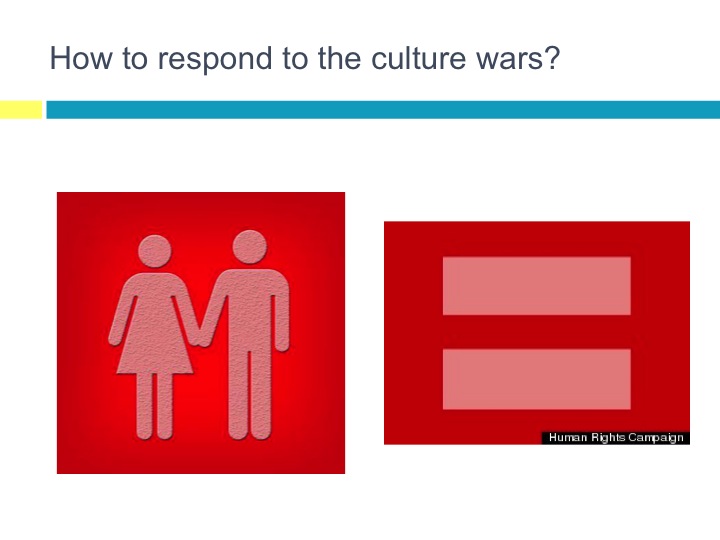 How to respond to the culture wars?

Human Rights Campaign